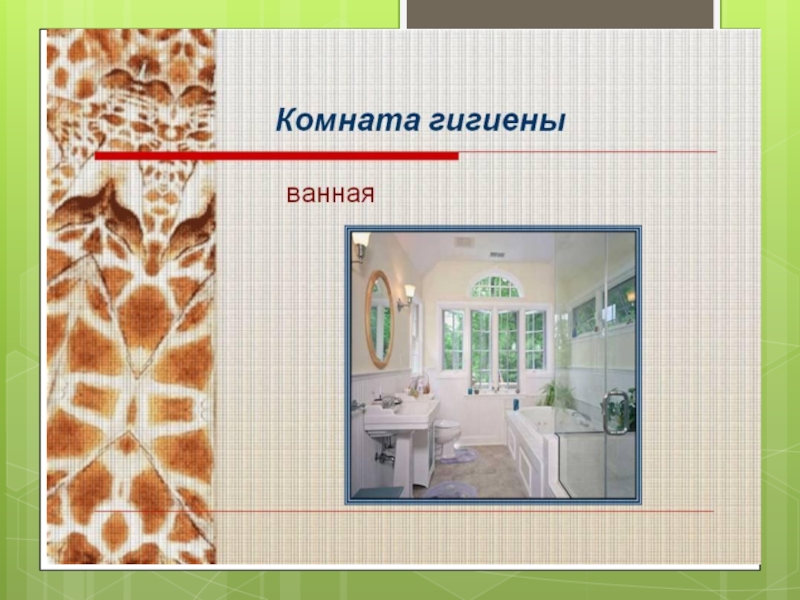 Комната гигиены

ванная